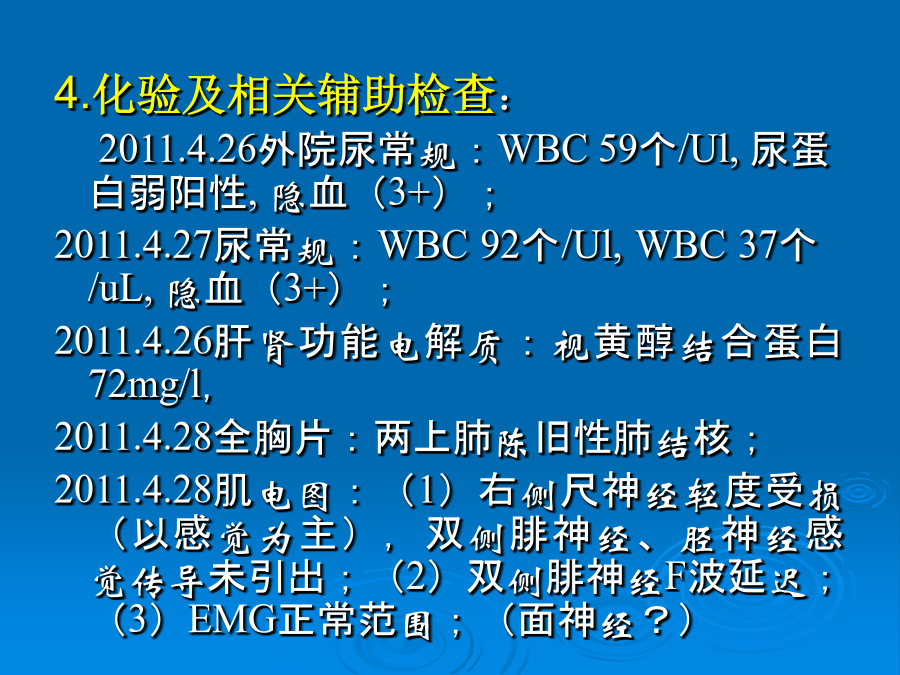 4.化验及相关辅助检查：

2011.4.26外院尿常规：WBC 59个/Ul, 尿蛋白弱阳性, 隐血（3+）；

2011.4.27尿常规：WBC 92个/Ul, WBC 37个/uL, 隐血（3+）；

2011.4.26肝肾功能电解质：视黄醇结合蛋白72mg/l,

2011.4.28全胸片：两上肺陈旧性肺结核；

2011.4.28肌电图：（1）右侧尺神经轻度受损（以感觉为主），双侧腓神经、胫神经感觉传导未引出；（2）双侧腓神经F波延迟；（3）EMG正常范围；（面神经？）